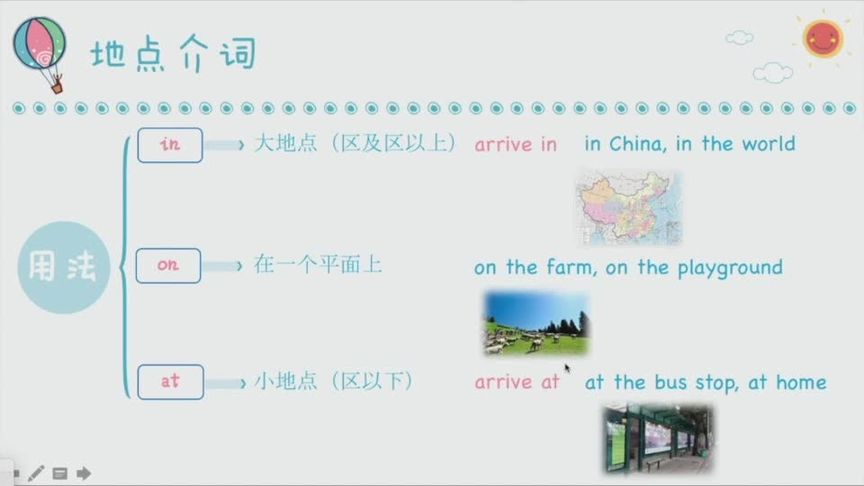 地点介词

用法

in 大地点（区及区以上） arrive in in China, in the world

on 在一个平面上 on the farm, on the playground

at 小地点（区以下） arrive at at the bus stop, at home